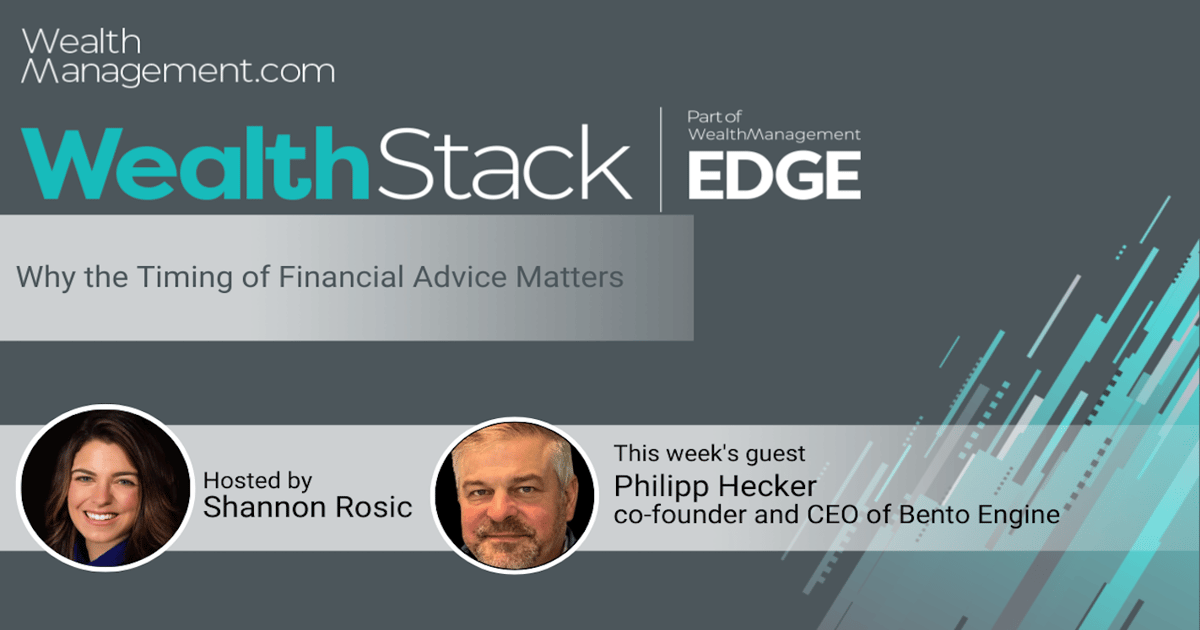 Wealth Management.com

WealthStack

Part of WealthManagement EDGE

Why the Timing of Financial Advice Matters

Hosted by
Shannon Rosic

This week's guest
Philipp Hecker
co-founder and CEO of Bento Engine